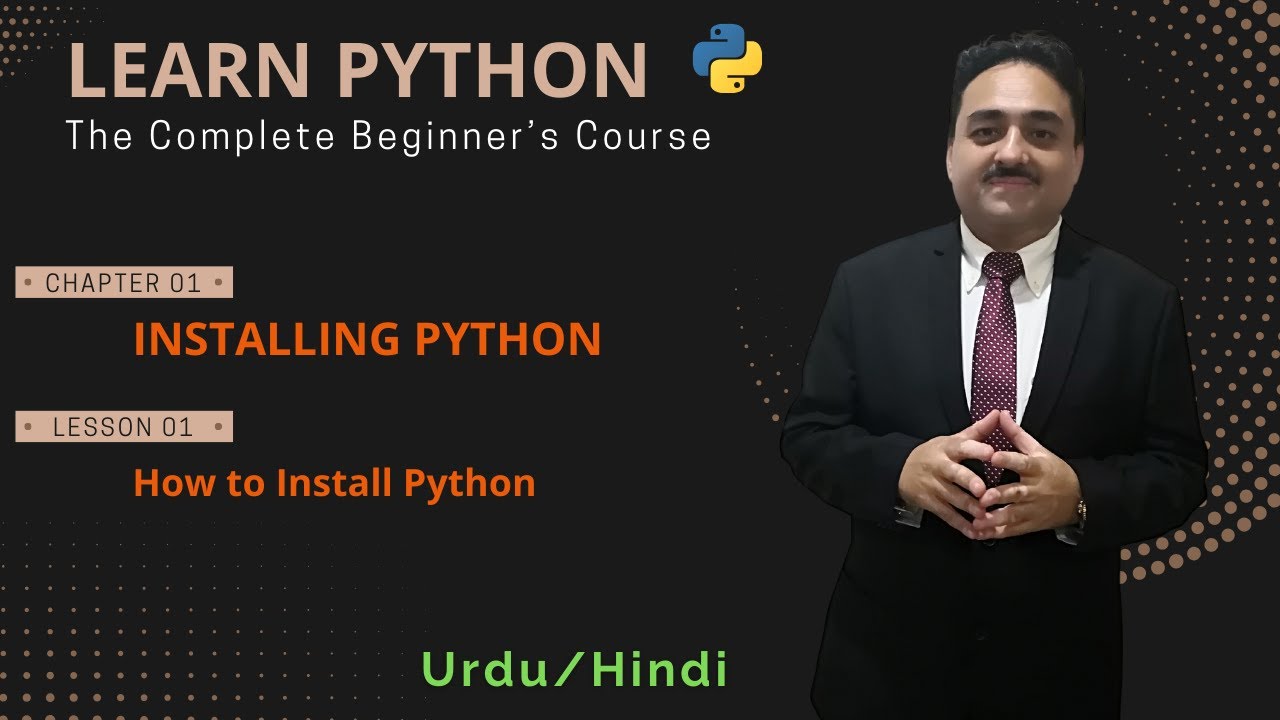 LEARN PYTHON
The Complete Beginner's Course

CHAPTER 01
INSTALLING PYTHON

LESSON 01
How to Install Python

Urdu/Hindi